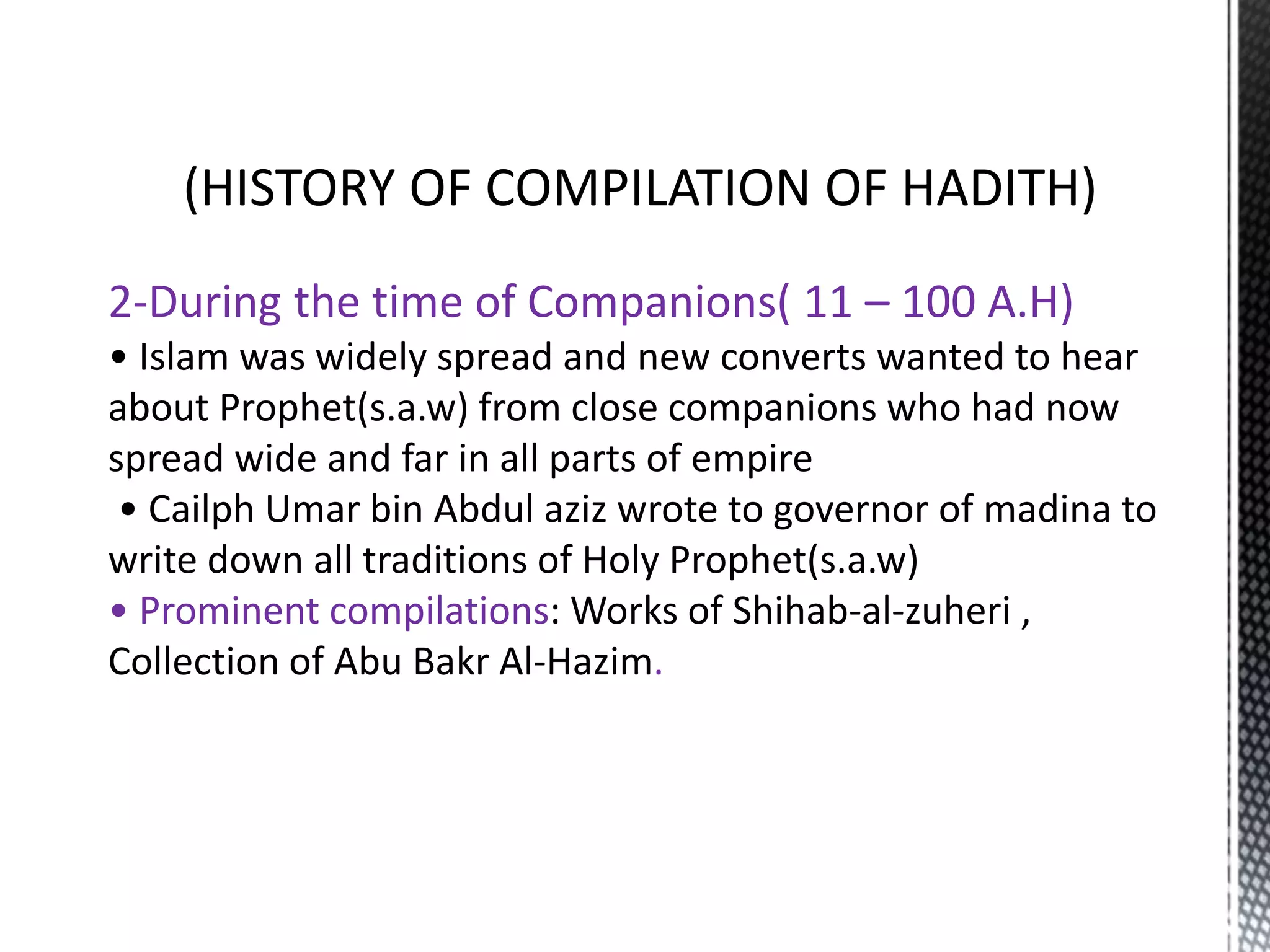 (HISTORY OF COMPILATION OF HADITH)

2-During the time of Companions( 11 – 100 A.H)

• Islam was widely spread and new converts wanted to hear about Prophet(s.a.w) from close companions who had now spread wide and far in all parts of empire

• Cailph Umar bin Abdul aziz wrote to governor of madina to write down all traditions of Holy Prophet(s.a.w)

• Prominent compilations: Works of Shihab-al-zuheri , Collection of Abu Bakr Al-Hazim.